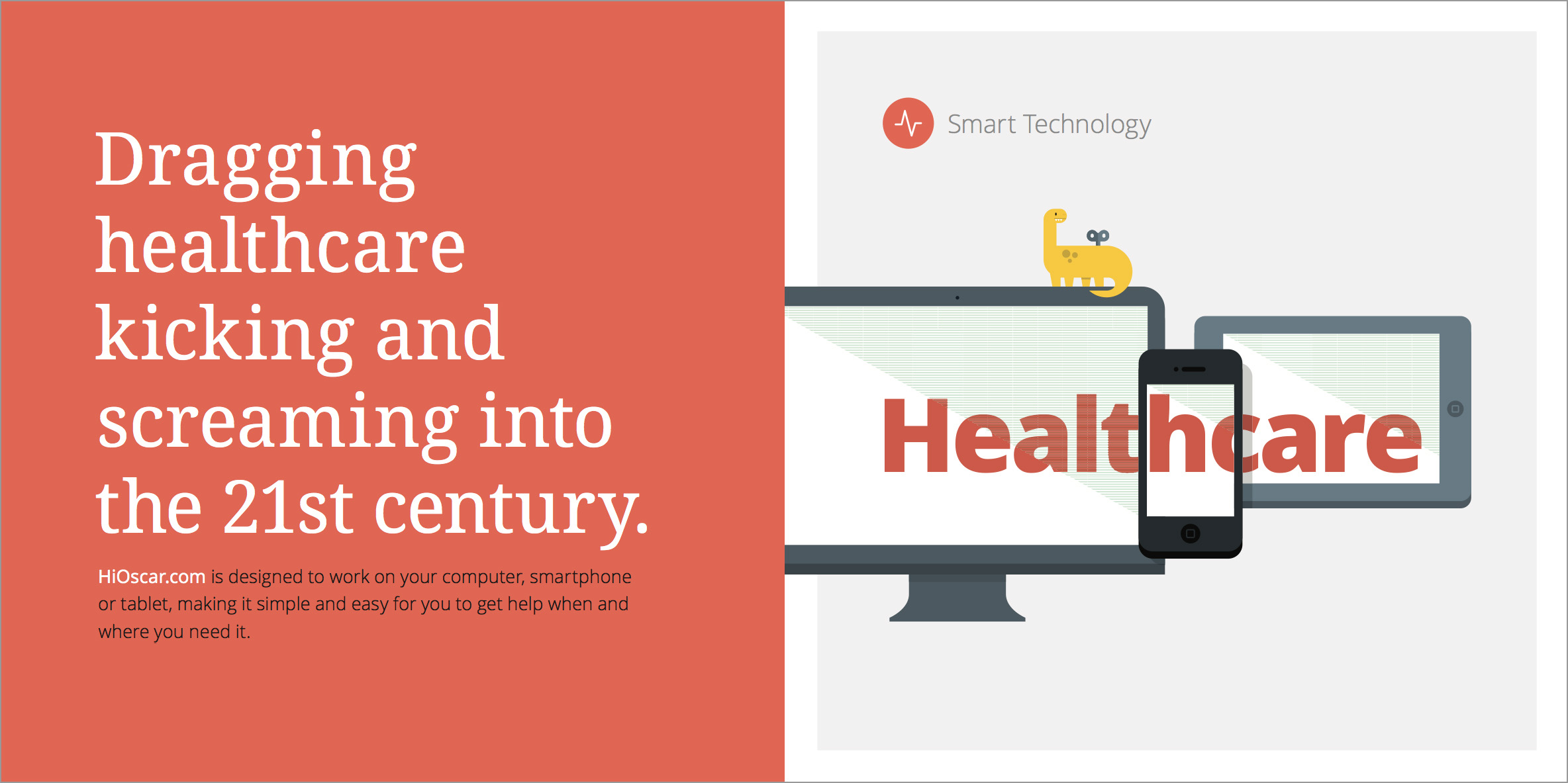 Dragging healthcare kicking and screaming into the 21st century.

HiOscar.com is designed to work on your computer, smartphone or tablet, making it simple and easy for you to get help when and where you need it.

Smart Technology

Healthcare